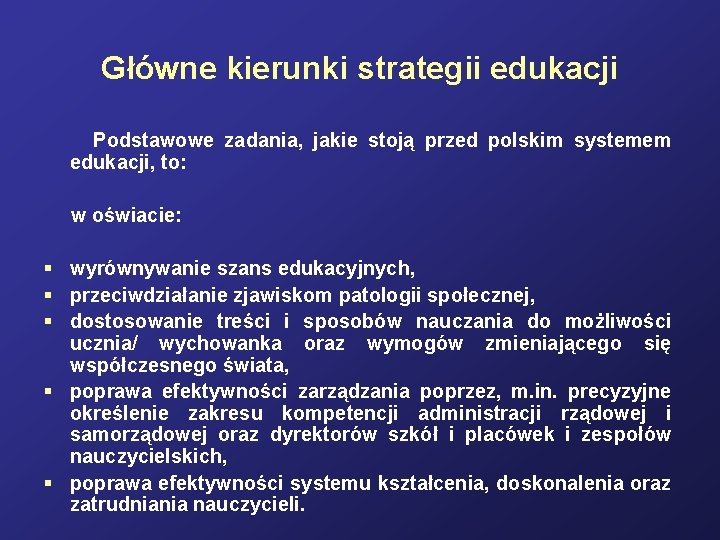 Główne kierunki strategii edukacji

Podstawowe zadania, jakie stoją przed polskim systemem edukacji, to:

w oświacie:

▪ wyrównywanie szans edukacyjnych,
▪ przeciwdziałanie zjawiskom patologii społecznej,
▪ dostosowanie treści i sposobów nauczania do możliwości ucznia/ wychowanka oraz wymogów zmieniającego się współczesnego świata,
▪ poprawa efektywności zarządzania poprzez, m.in. precyzyjne określenie zakresu kompetencji administracji rządowej i samorządowej oraz dyrektorów szkół i placówek i zespołów nauczycielskich,
▪ poprawa efektywności systemu kształcenia, doskonalenia oraz zatrudniania nauczycieli.